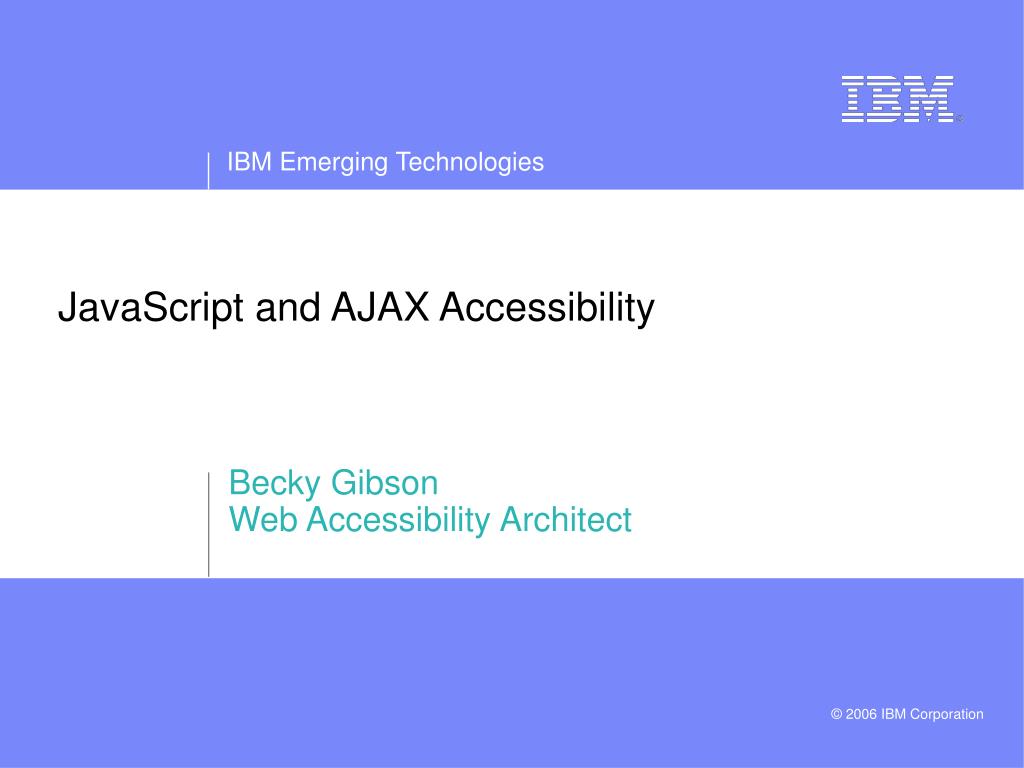 IBM®

IBM Emerging Technologies

JavaScript and AJAX Accessibility

Becky Gibson
Web Accessibility Architect

© 2006 IBM Corporation